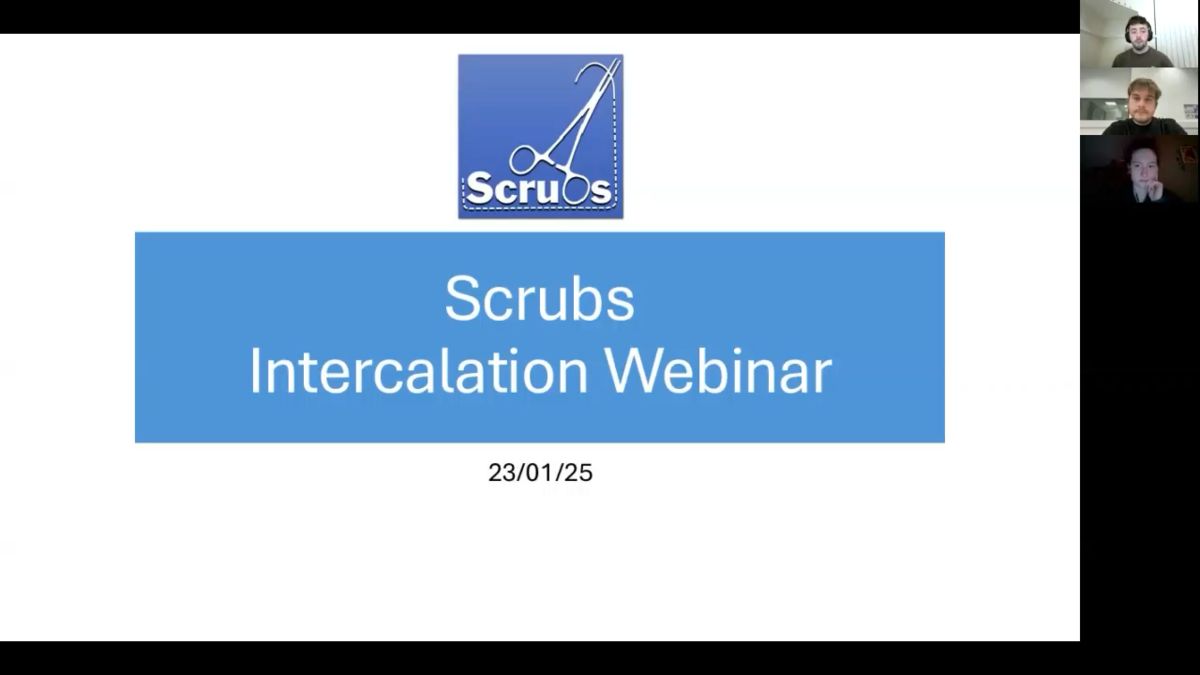 Scrubs

Scrubs
Intercalation Webinar

23/01/25